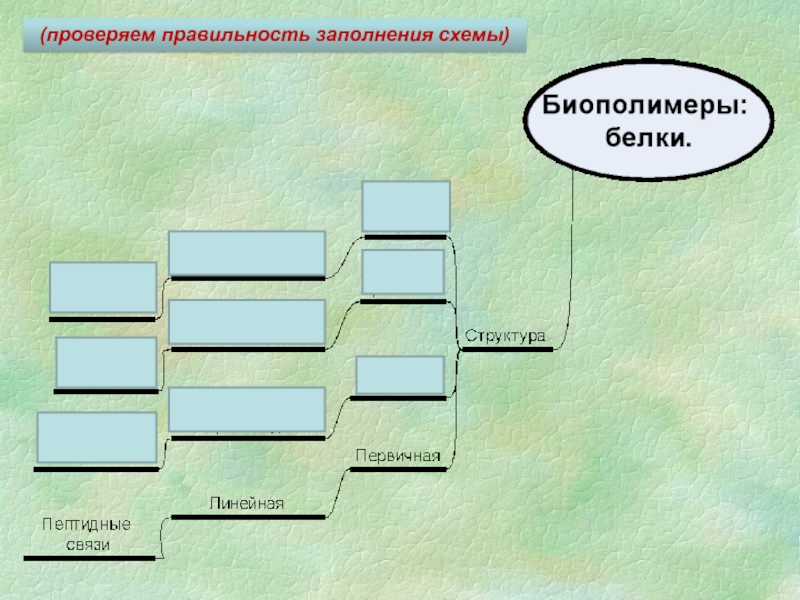 (проверяем правильность заполнения схемы)

Биополимеры: белки.

Структура

Первичная

Линейная

Пептидные связи